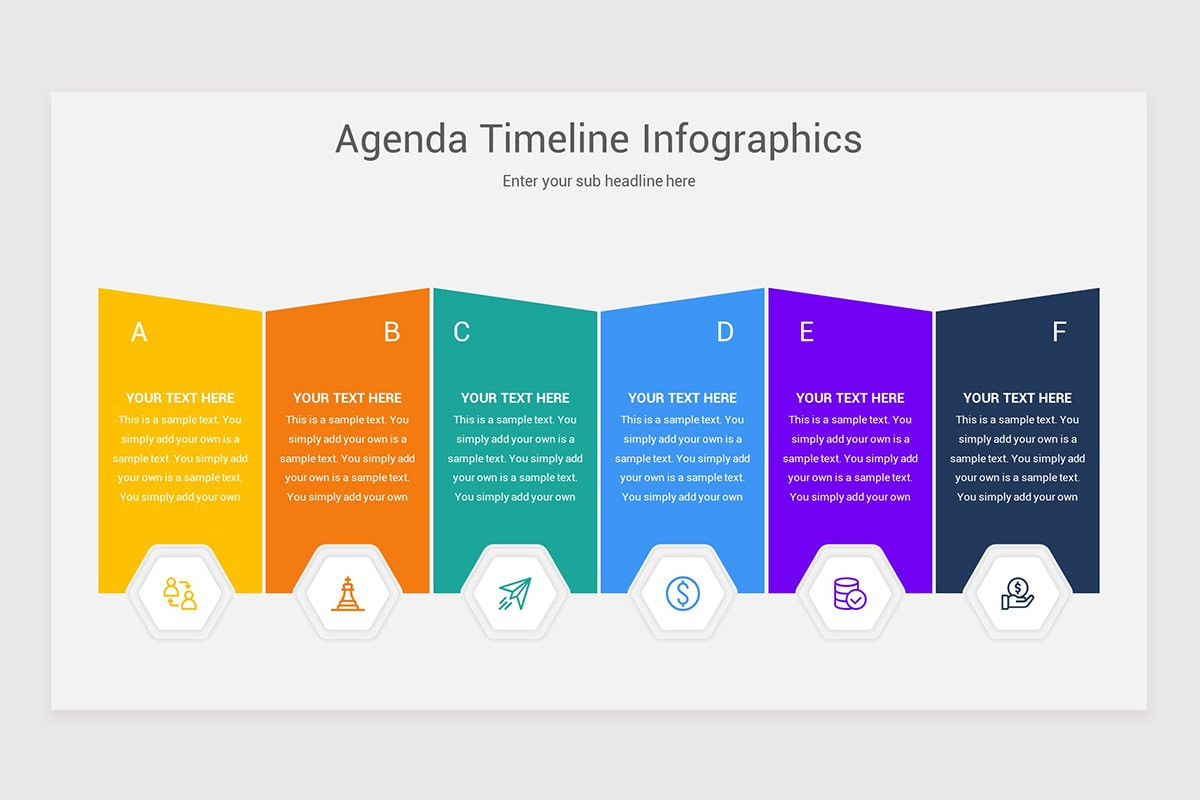 Agenda Timeline Infographics

Enter your sub headline here

A

YOUR TEXT HERE

This is a sample text. You simply add your own is a sample text. You simply add your own is a sample text. You simply add your own

B

YOUR TEXT HERE

This is a sample text. You simply add your own is a sample text. You simply add your own is a sample text. You simply add your own

C

YOUR TEXT HERE

This is a sample text. You simply add your own is a sample text. You simply add your own is a sample text. You simply add your own

D

YOUR TEXT HERE

This is a sample text. You simply add your own is a sample text. You simply add your own is a sample text. You simply add your own

E

YOUR TEXT HERE

This is a sample text. You simply add your own is a sample text. You simply add your own is a sample text. You simply add your own

F

YOUR TEXT HERE

This is a sample text. You simply add your own is a sample text. You simply add your own is a sample text. You simply add your own